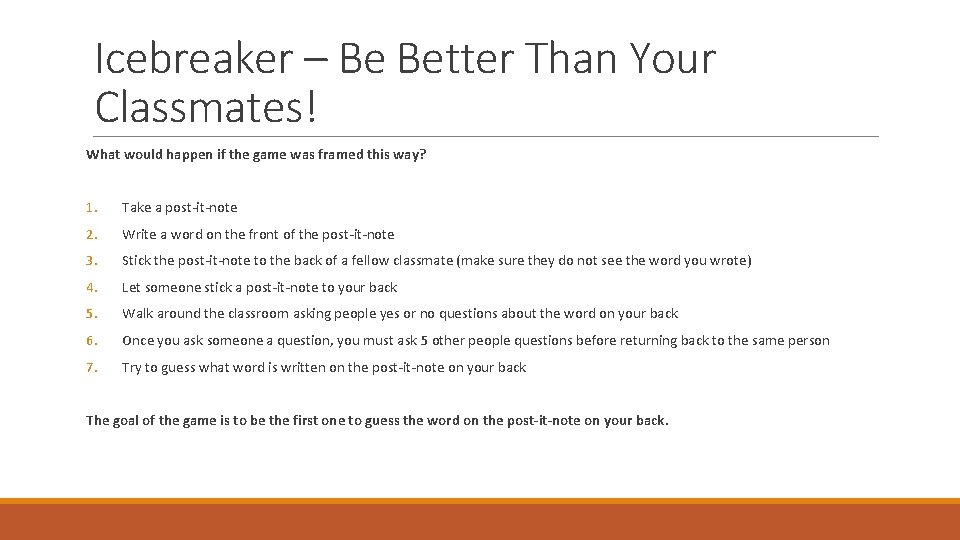 Icebreaker – Be Better Than Your Classmates!

What would happen if the game was framed this way?

1. Take a post-it-note
2. Write a word on the front of the post-it-note
3. Stick the post-it-note to the back of a fellow classmate (make sure they do not see the word you wrote)
4. Let someone stick a post-it-note to your back
5. Walk around the classroom asking people yes or no questions about the word on your back
6. Once you ask someone a question, you must ask 5 other people questions before returning back to the same person
7. Try to guess what word is written on the post-it-note on your back

The goal of the game is to be the first one to guess the word on the post-it-note on your back.